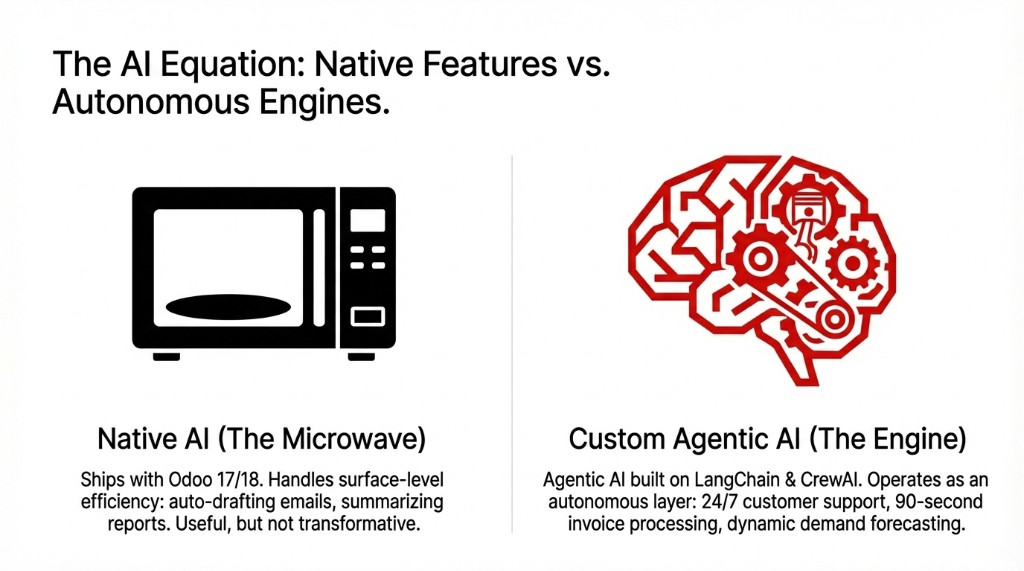 The AI Equation: Native Features vs. Autonomous Engines.

Native AI (The Microwave)

Ships with Odoo 17/18. Handles surface-level efficiency: auto-drafting emails, summarizing reports. Useful, but not transformative.

Custom Agentic AI (The Engine)

Agentic AI built on LangChain & CrewAI. Operates as an autonomous layer: 24/7 customer support, 90-second invoice processing, dynamic demand forecasting.